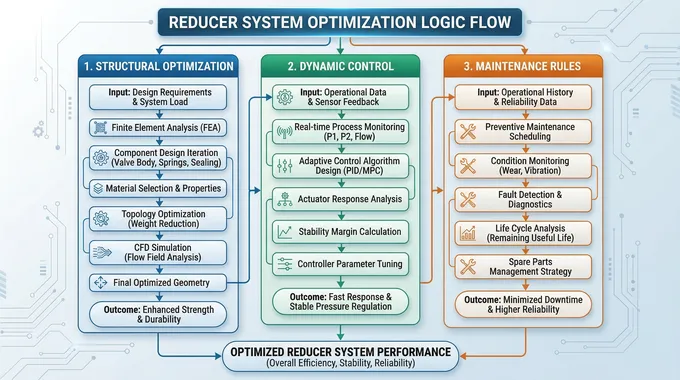 REDUCER SYSTEM OPTIMIZATION LOGIC FLOW

1. STRUCTURAL OPTIMIZATION

Input: Design Requirements & System Load

Finite Element Analysis (FEA)

Component Design Iteration (Valve Body, Springs, Sealing)

Material Selection & Properties

Topology Optimization (Weight Reduction)

CFD Simulation (Flow Field Analysis)

Final Optimized Geometry

Outcome: Enhanced Strength & Durability

2. DYNAMIC CONTROL

Input: Operational Data & Sensor Feedback

Real-time Process Monitoring (P1, P2, Flow)

Adaptive Control Algorithm Design (PID/MPC)

Actuator Response Analysis

Stability Margin Calculation

Controller Parameter Tuning

Outcome: Fast Response & Stable Pressure Regulation

3. MAINTENANCE RULES

Input: Operational History & Reliability Data

Preventive Maintenance Scheduling

Condition Monitoring (Wear, Vibration)

Fault Detection & Diagnostics

Life Cycle Analysis (Remaining Useful Life)

Spare Parts Management Strategy

Outcome: Minimized Downtime & Higher Reliability

OPTIMIZED REDUCER SYSTEM PERFORMANCE
(Overall Efficiency, Stability, Reliability)